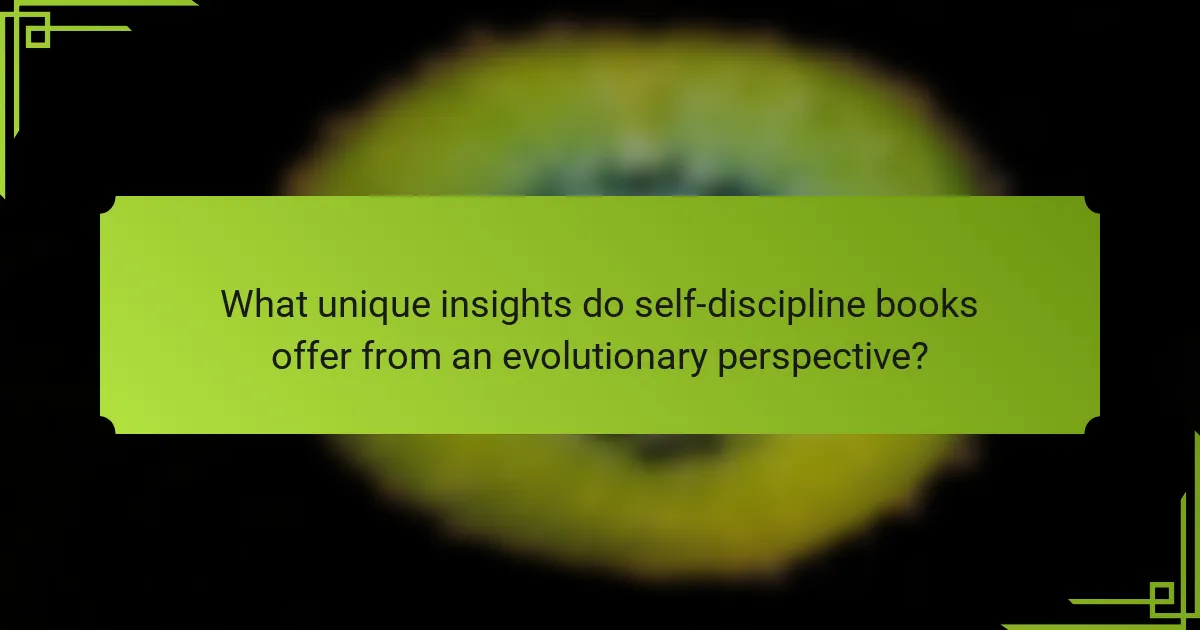 What unique insights do self-discipline books offer from an evolutionary perspective?